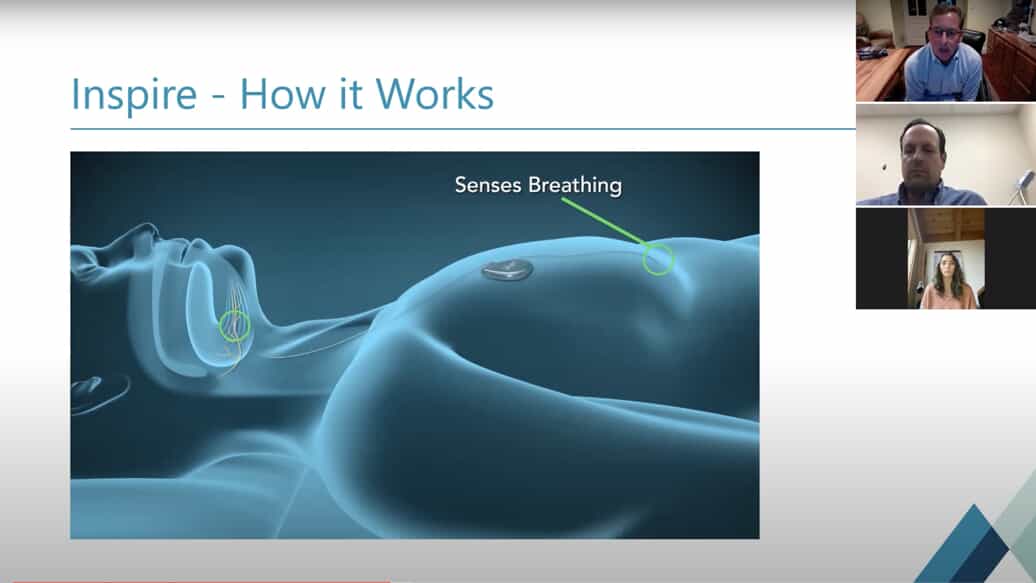 Inspire - How it Works

Senses Breathing